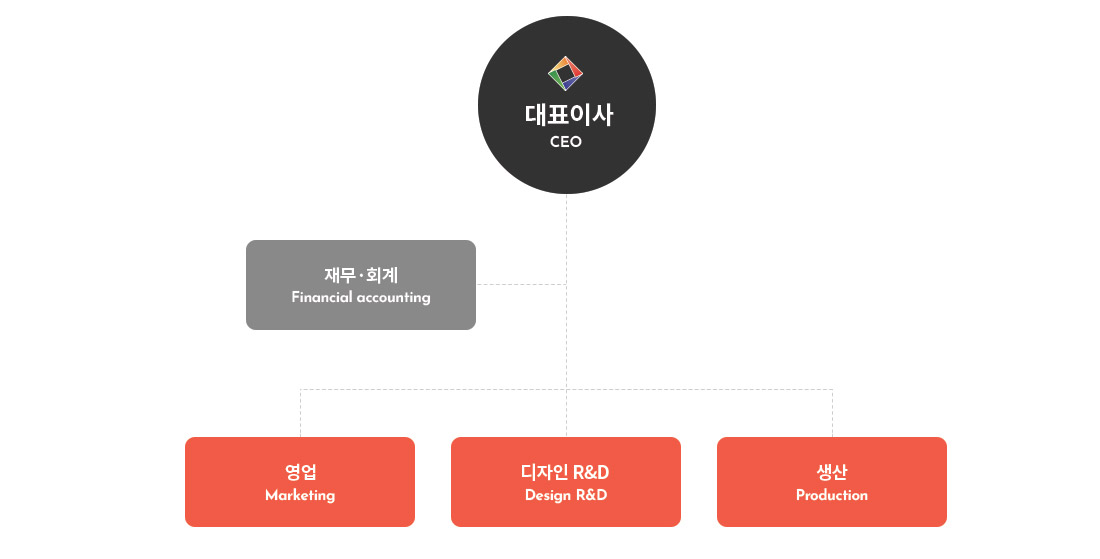 대표이사
CEO

재무·회계
Financial accounting

영업
Marketing

디자인 R&D
Design R&D

생산
Production